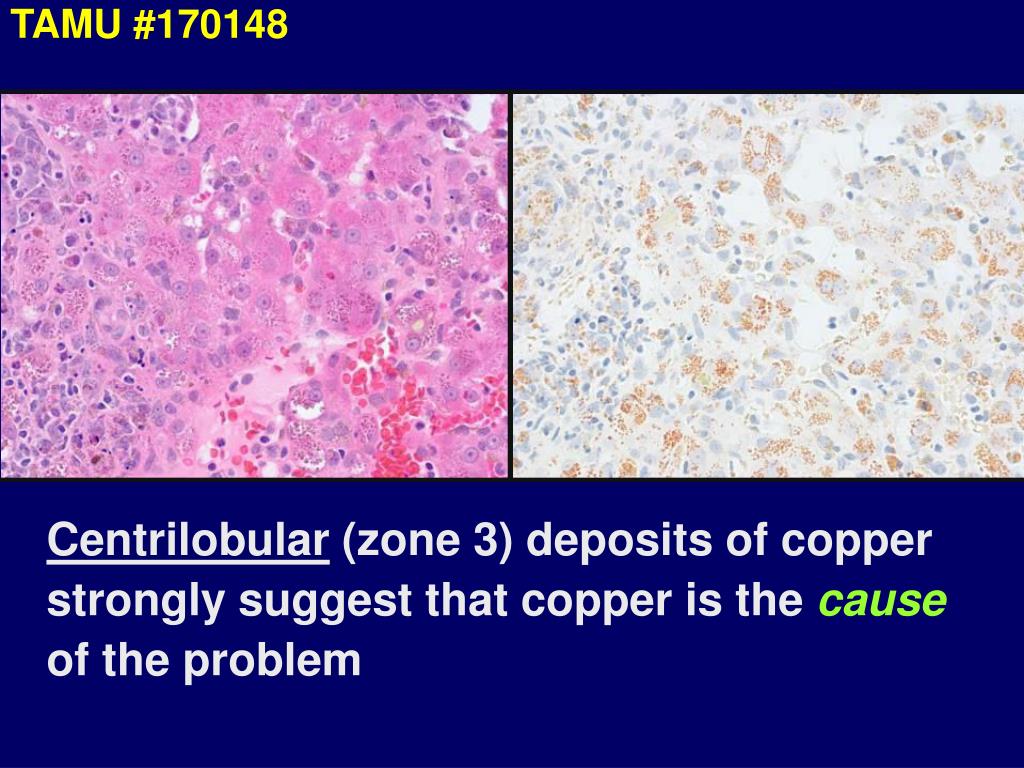 TAMU #170148

Centrilobular (zone 3) deposits of copper strongly suggest that copper is the cause of the problem